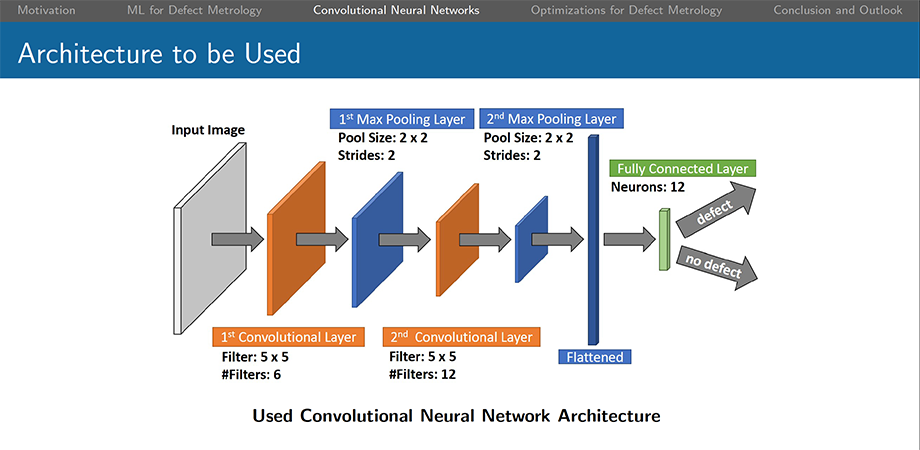 Motivation ML for Defect Metrology Convolutional Neural Networks Optimizations for Defect Metrology Conclusion and Outlook

Architecture to be Used

Input Image

1st Max Pooling Layer
Pool Size: 2 x 2
Strides: 2

2nd Max Pooling Layer
Pool Size: 2 x 2
Strides: 2

Fully Connected Layer
Neurons: 12

defect

no defect

1st Convolutional Layer
Filter: 5 x 5
#Filters: 6

2nd Convolutional Layer
Filter: 5 x 5
#Filters: 12

Flattened

Used Convolutional Neural Network Architecture